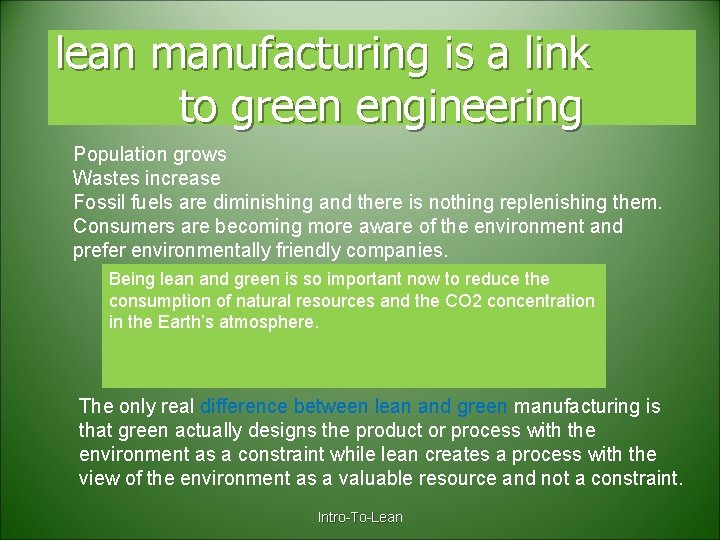 lean manufacturing is a link to green engineering

Population grows
Wastes increase
Fossil fuels are diminishing and there is nothing replenishing them.
Consumers are becoming more aware of the environment and prefer environmentally friendly companies.

Being lean and green is so important now to reduce the consumption of natural resources and the CO2 concentration in the Earth's atmosphere.

The only real difference between lean and green manufacturing is that green actually designs the product or process with the environment as a constraint while lean creates a process with the view of the environment as a valuable resource and not a constraint.

Intro-To-Lean